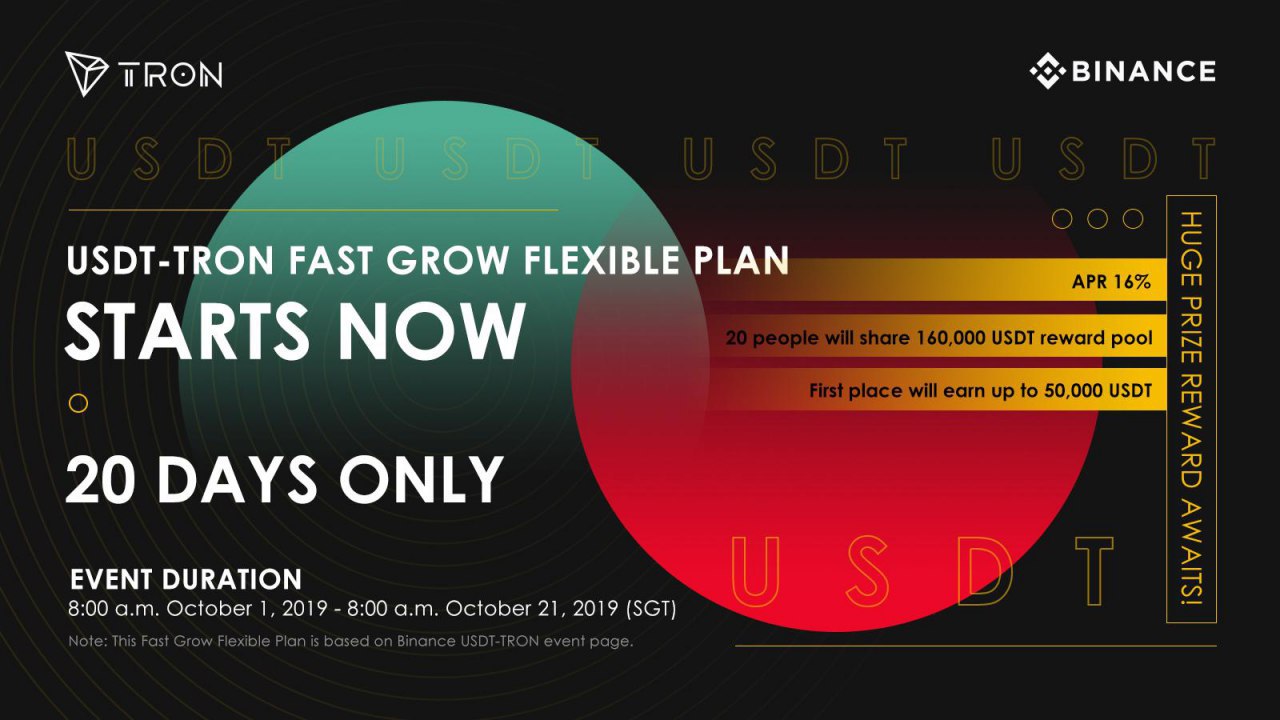 TRON

BINANCE

USDT USDT USDT USDT

USDT-TRON FAST GROW FLEXIBLE PLAN
STARTS NOW

20 DAYS ONLY

APR 16%

20 people will share 160,000 USDT reward pool

First place will earn up to 50,000 USDT

HUGE PRIZE REWARD AWAITS!

USDT

EVENT DURATION
8:00 a.m. October 1, 2019 - 8:00 a.m. October 21, 2019 (SGT)

Note: This Fast Grow Flexible Plan is based on Binance USDT-TRON event page.